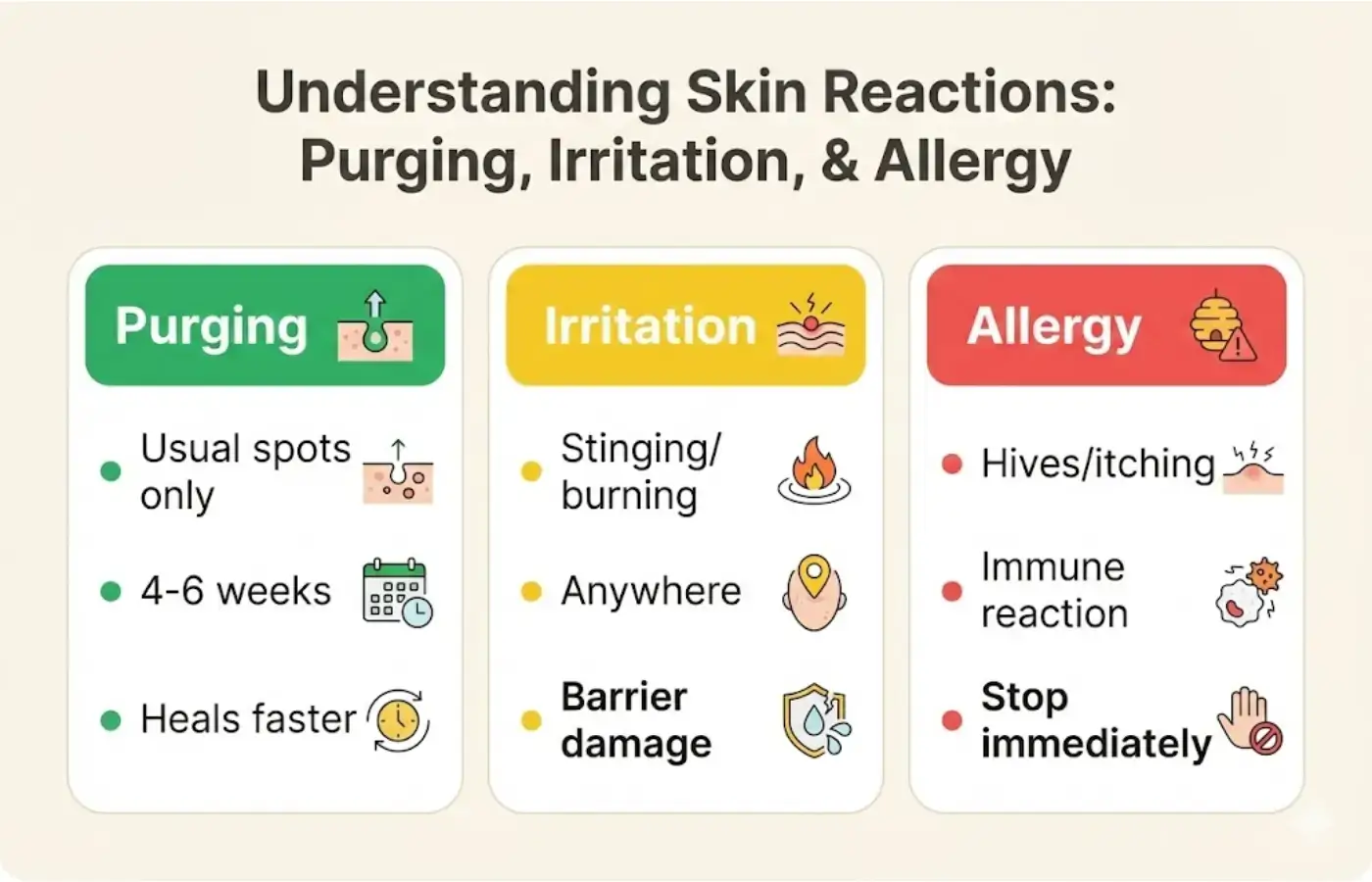 Understanding Skin Reactions: Purging, Irritation, & Allergy

Purging

- Usual spots only
- 4-6 weeks
- Heals faster

Irritation

- Stinging/ burning
- Anywhere
- Barrier damage

Allergy

- Hives/itching
- Immune reaction
- Stop immediately